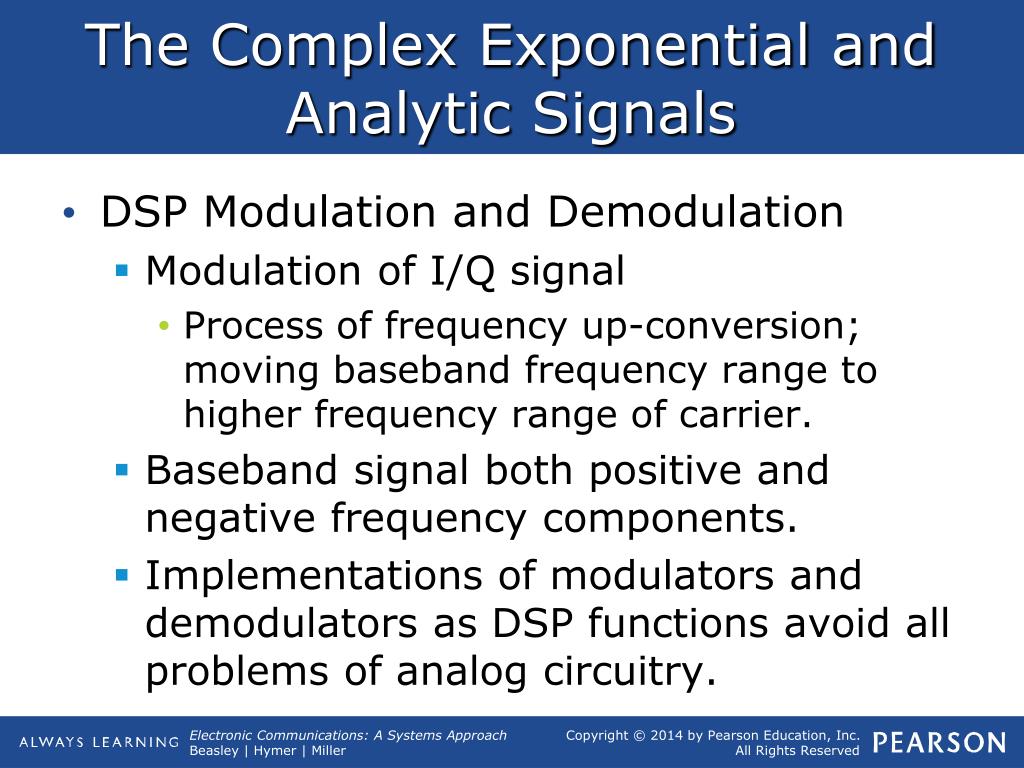 The Complex Exponential and Analytic Signals

• DSP Modulation and Demodulation
▪ Modulation of I/Q signal
• Process of frequency up-conversion; moving baseband frequency range to higher frequency range of carrier.
▪ Baseband signal both positive and negative frequency components.
▪ Implementations of modulators and demodulators as DSP functions avoid all problems of analog circuitry.

ALWAYS LEARNING
Electronic Communications: A Systems Approach
Beasley | Hymer | Miller
Copyright © 2014 by Pearson Education, Inc.
All Rights Reserved
PEARSON